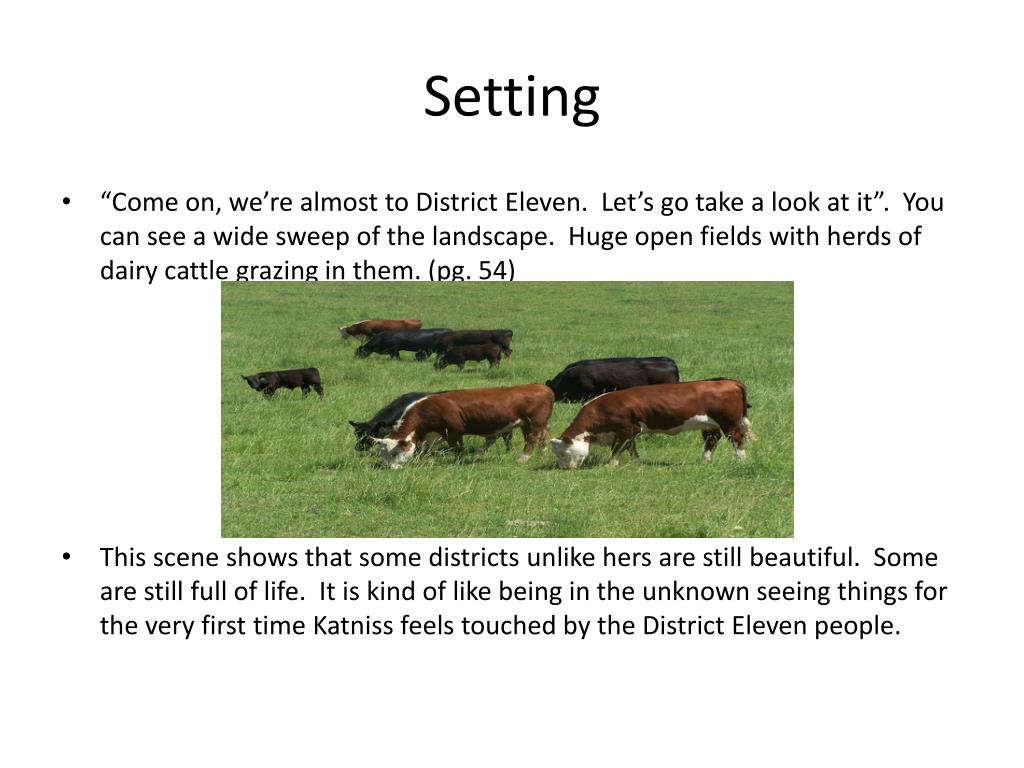 Setting

• “Come on, we’re almost to District Eleven. Let’s go take a look at it”. You can see a wide sweep of the landscape. Huge open fields with herds of dairy cattle grazing in them. (pg. 54)

• This scene shows that some districts unlike hers are still beautiful. Some are still full of life. It is kind of like being in the unknown seeing things for the very first time Katniss feels touched by the District Eleven people.